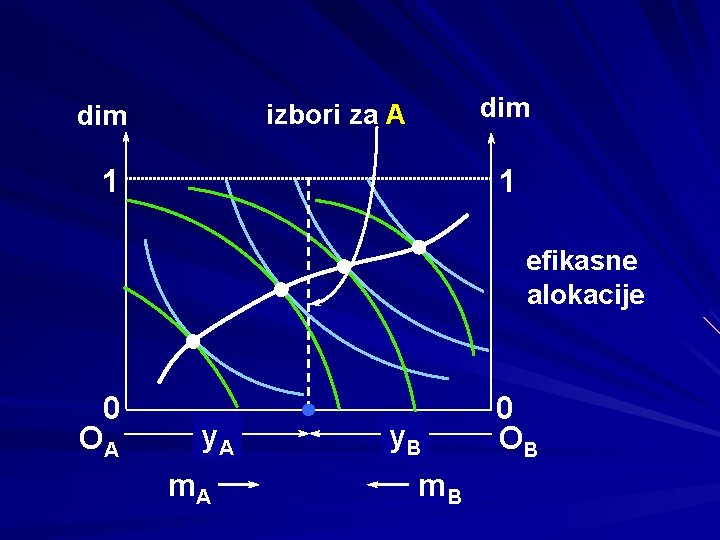 dim

izbori za A

dim

1

1

efikasne alokacije

0

0

$O_A$

$y_A$

$y_B$

$O_B$

$m_A$

$m_B$